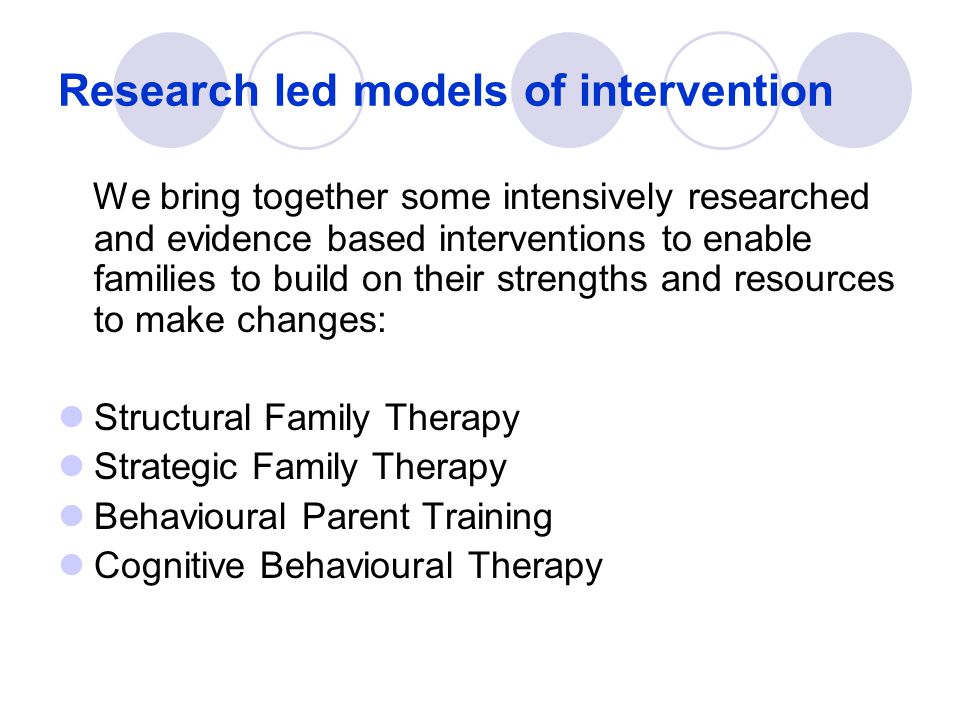 Research led models of intervention

We bring together some intensively researched and evidence based interventions to enable families to build on their strengths and resources to make changes:

- Structural Family Therapy
- Strategic Family Therapy
- Behavioural Parent Training
- Cognitive Behavioural Therapy